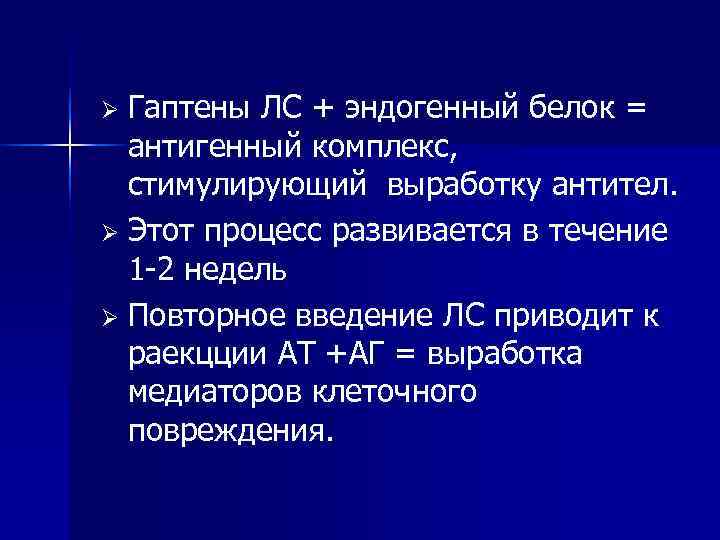 ➢ Гаптены ЛС + эндогенный белок = антигенный комплекс, стимулирующий выработку антител.

➢ Этот процесс развивается в течение 1-2 недель

➢ Повторное введение ЛС приводит к раекцции АТ +АГ = выработка медиаторов клеточного повреждения.